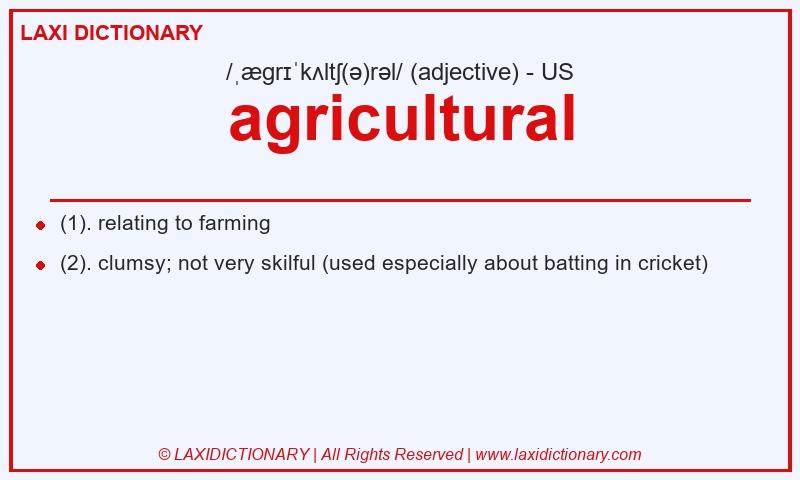 LAXI DICTIONARY

/ˌæɡrɪˈkʌltʃ(ə)rəl/ (adjective) - US

agricultural

(1). relating to farming

(2). clumsy; not very skilful (used especially about batting in cricket)

© LAXIDICTIONARY | All Rights Reserved | www.laxidictionary.com